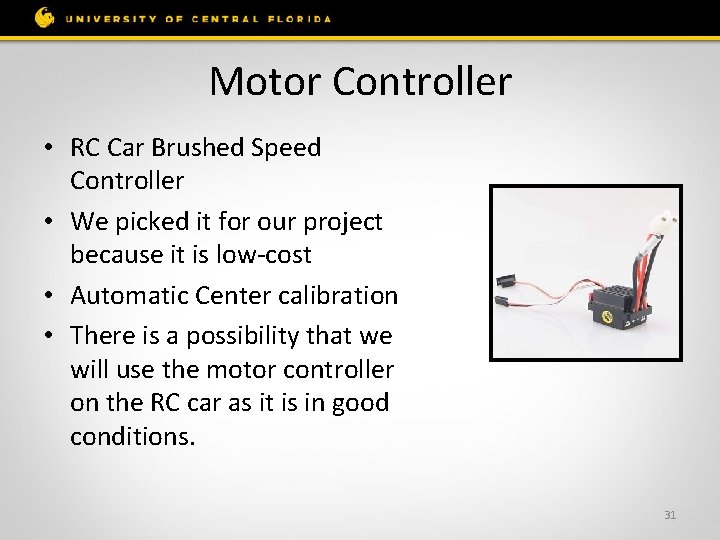 UNIVERSITY OF CENTRAL FLORIDA

Motor Controller

• RC Car Brushed Speed Controller
• We picked it for our project because it is low-cost
• Automatic Center calibration
• There is a possibility that we will use the motor controller on the RC car as it is in good conditions.

31